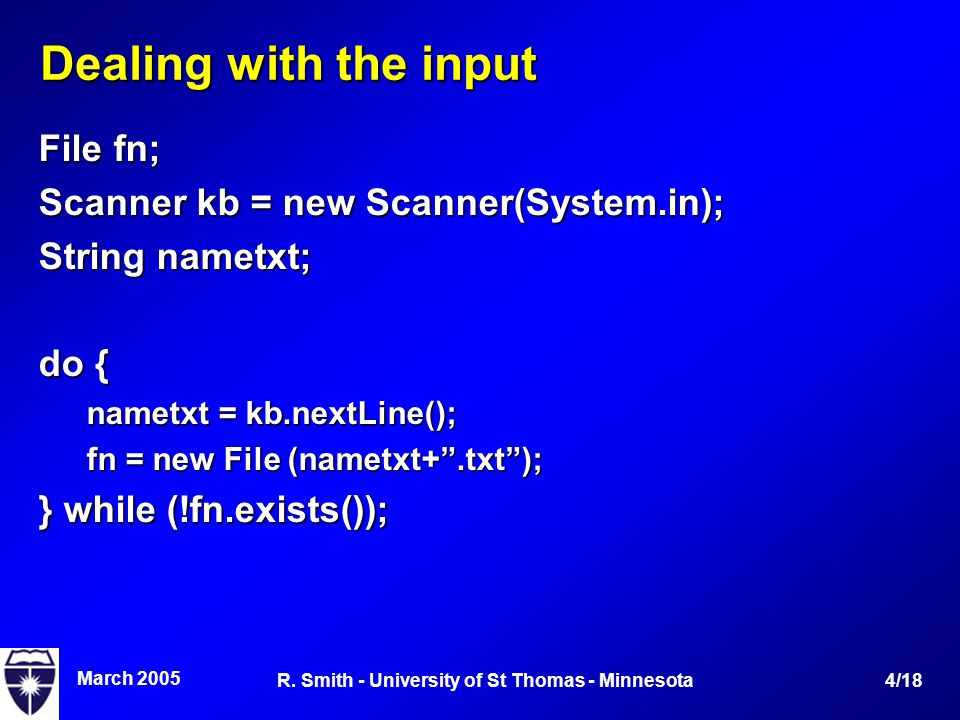 Dealing with the input

File fn;

Scanner kb = new Scanner(System.in);

String nametxt;

do {

nametxt = kb.nextLine();

fn = new File (nametxt+”.txt”);

} while (!fn.exists());

March 2005

R. Smith - University of St Thomas - Minnesota

4/18